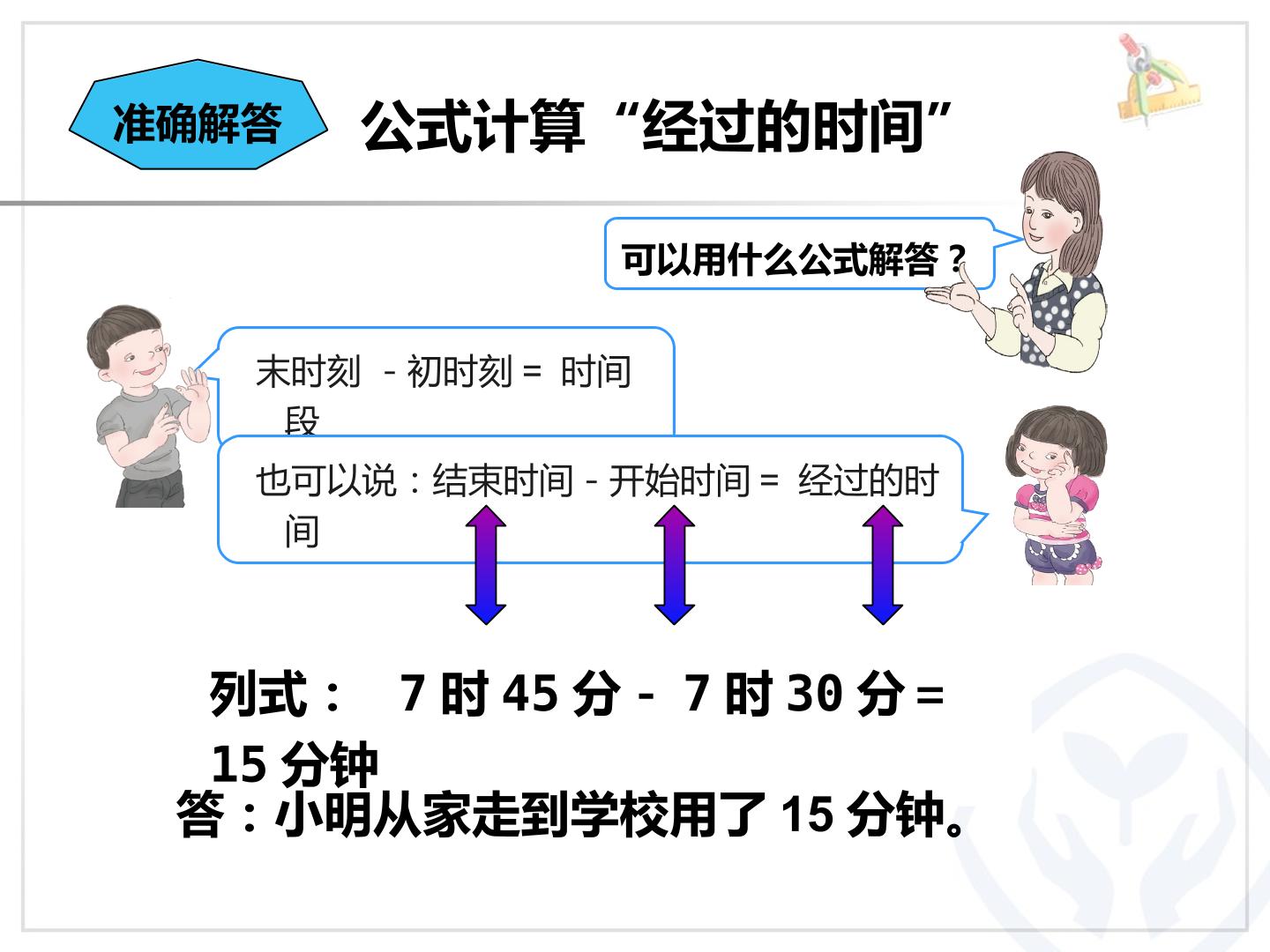 准确解答

公式计算“经过的时间”

可以用什么公式解答？

末时刻－初时刻＝时间段

也可以说：结束时间－开始时间＝经过的时间

列式：7时45分－7时30分＝15分钟

答：小明从家走到学校用了15分钟。